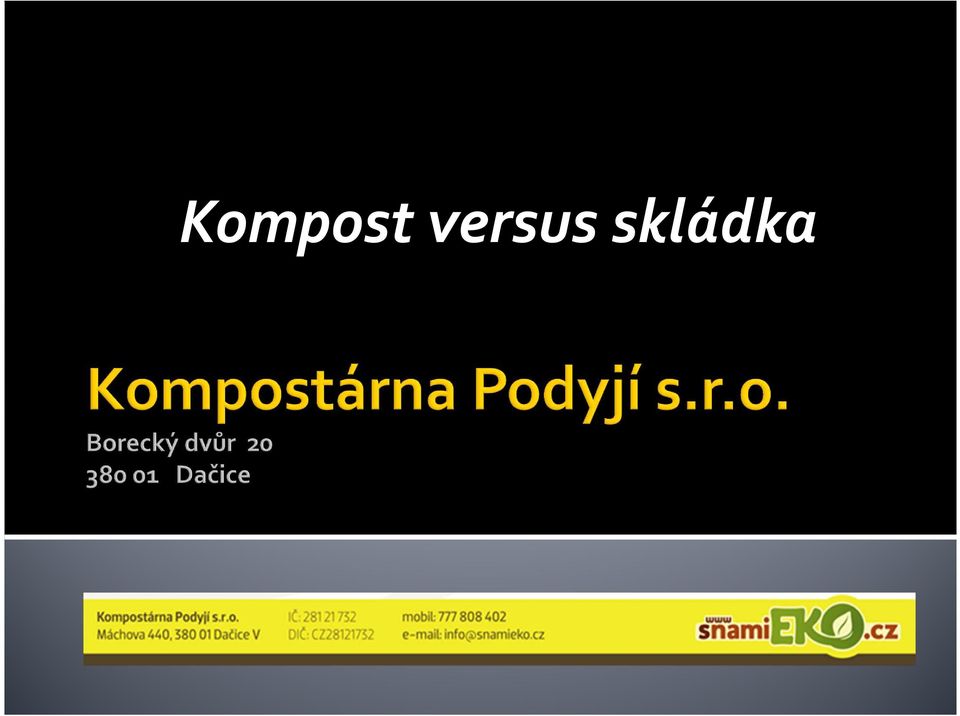 Kompost versus skládka

Kompostárna Podyjí s.r.o.
Borecký dvůr 20
380 01 Dačice

Kompostárna Podyjí s.r.o.
Máchova 440, 380 01 Dačice V

IČ: 281 21 732
DIČ: CZ28121732

mobil: 777 808 402
e-mail: info@snamieko.cz

www snamiEKO.cz